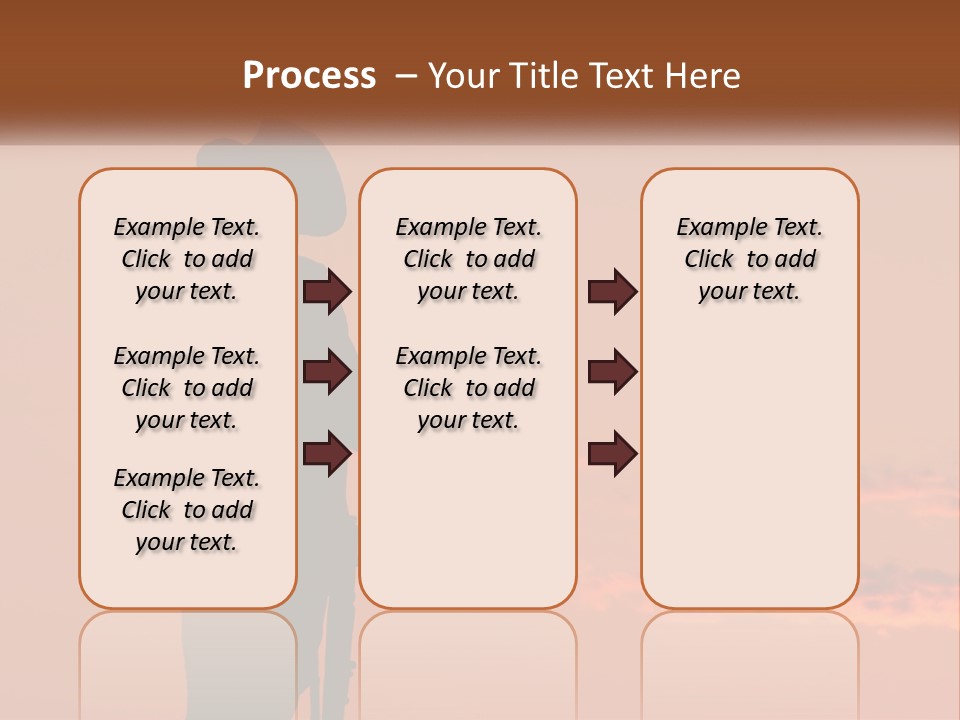 Process – Your Title Text Here

Example Text. Click to add your text.

Example Text. Click to add your text.

Example Text. Click to add your text.

Example Text. Click to add your text.

Example Text. Click to add your text.

Example Text. Click to add your text.